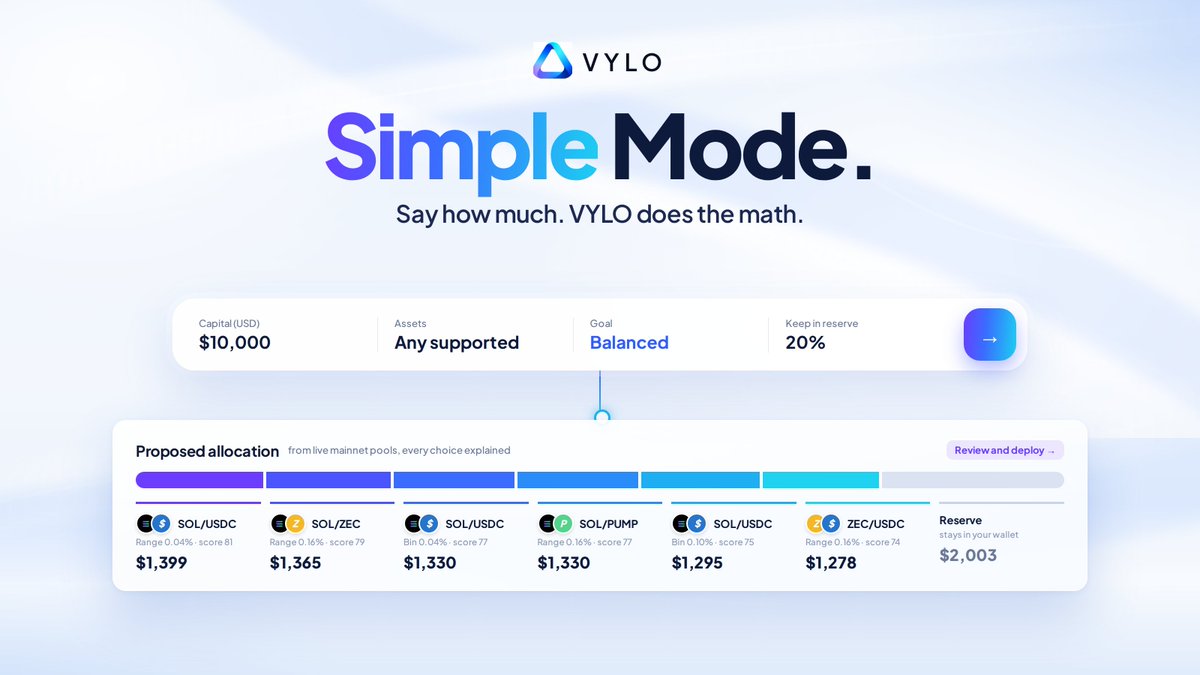 VYLO

Simple Mode.

Say how much. VYLO does the math.

Capital (USD)
$10,000

Assets
Any supported

Goal
Balanced

Keep in reserve
20%

→

Proposed allocation from live mainnet pools, every choice explained

Review and deploy →

SOL/USDC
Range 0.04% · score 81
$1,399

SOL/ZEC
Range 0.16% · score 79
$1,365

SOL/USDC
Bin 0.04% · score 77
$1,330

SOL/PUMP
Range 0.16% · score 77
$1,330

SOL/USDC
Bin 0.10% · score 75
$1,295

ZEC/USDC
Range 0.16% · score 74
$1,278

Reserve
stays in your wallet
$2,003